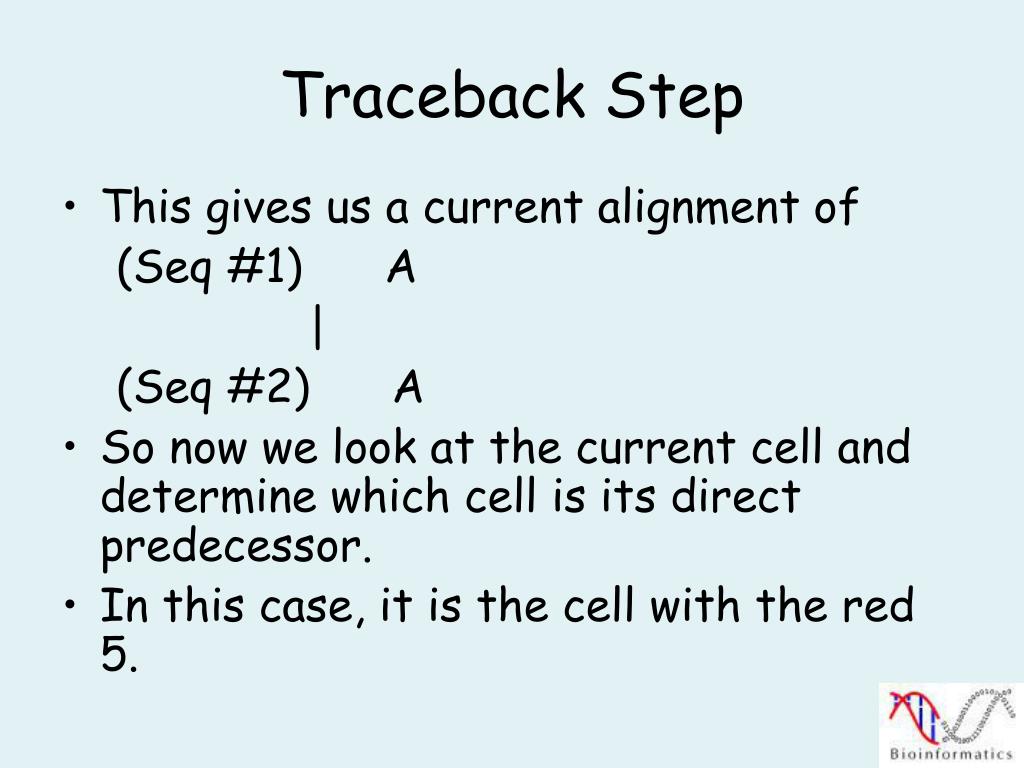 Traceback Step

• This gives us a current alignment of
(Seq #1) A
|
(Seq #2) A

• So now we look at the current cell and determine which cell is its direct predecessor.

• In this case, it is the cell with the red 5.

Bioinformatics